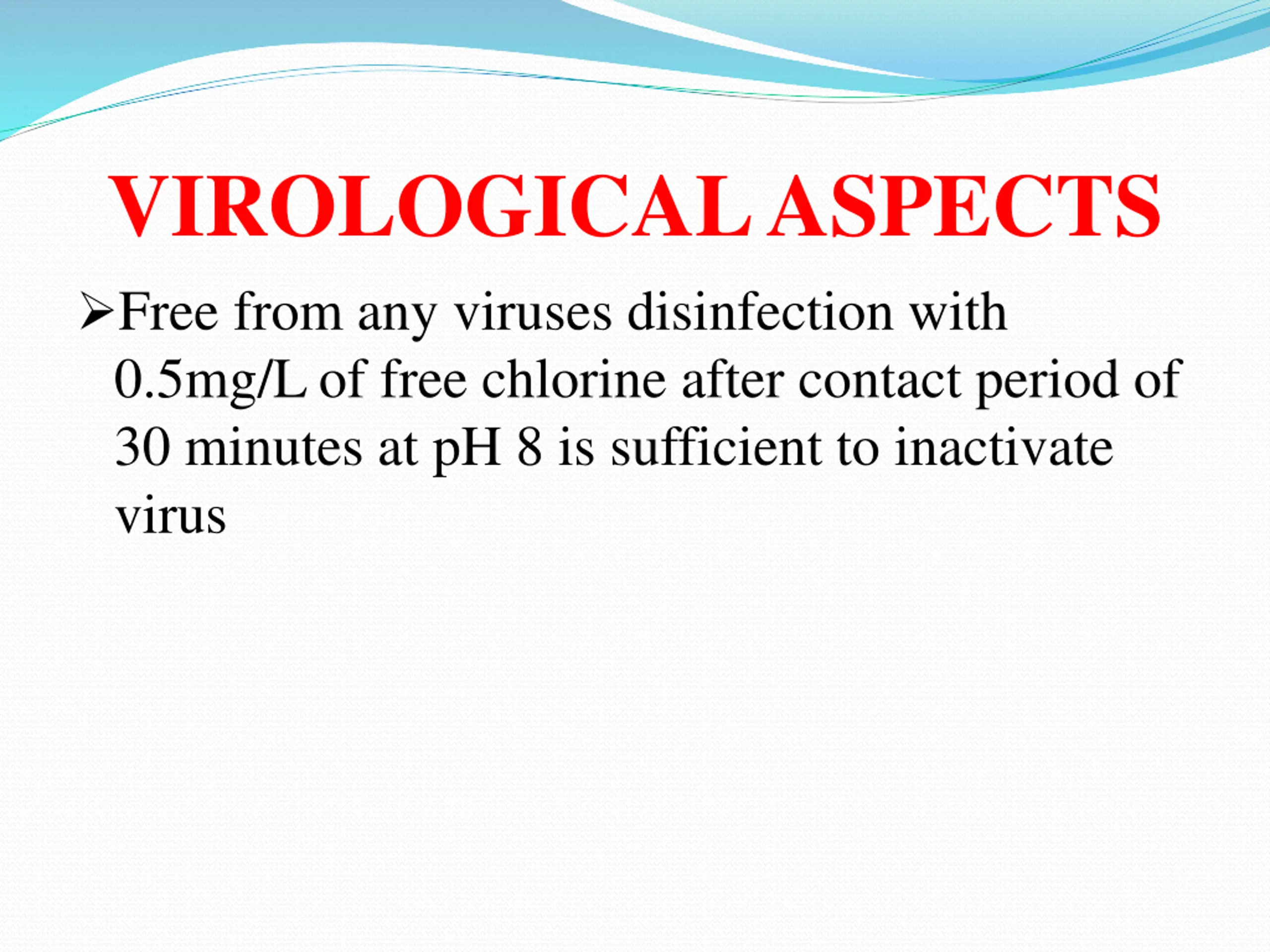 VIROLOGICAL ASPECTS

➢Free from any viruses disinfection with 0.5mg/L of free chlorine after contact period of 30 minutes at pH 8 is sufficient to inactivate virus